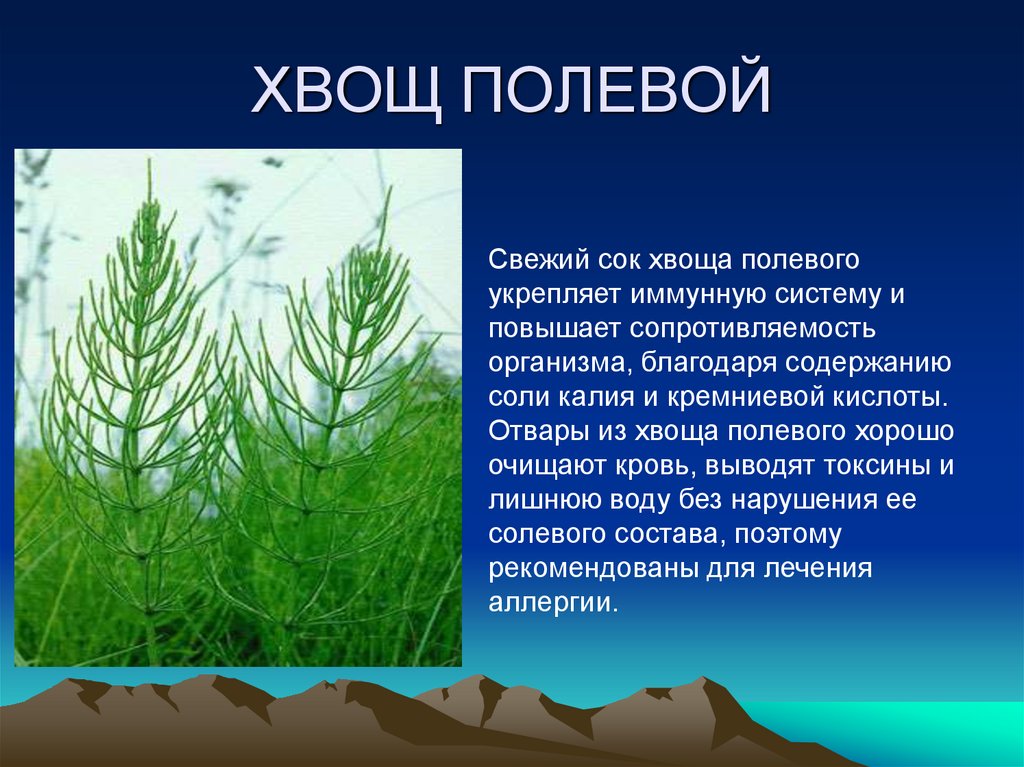 ХВОЩ ПОЛЕВОЙ

Свежий сок хвоща полевого укрепляет иммунную систему и повышает сопротивляемость организма, благодаря содержанию соли калия и кремниевой кислоты. Отвары из хвоща полевого хорошо очищают кровь, выводят токсины и лишнюю воду без нарушения ее солевого состава, поэтому рекомендованы для лечения аллергии.